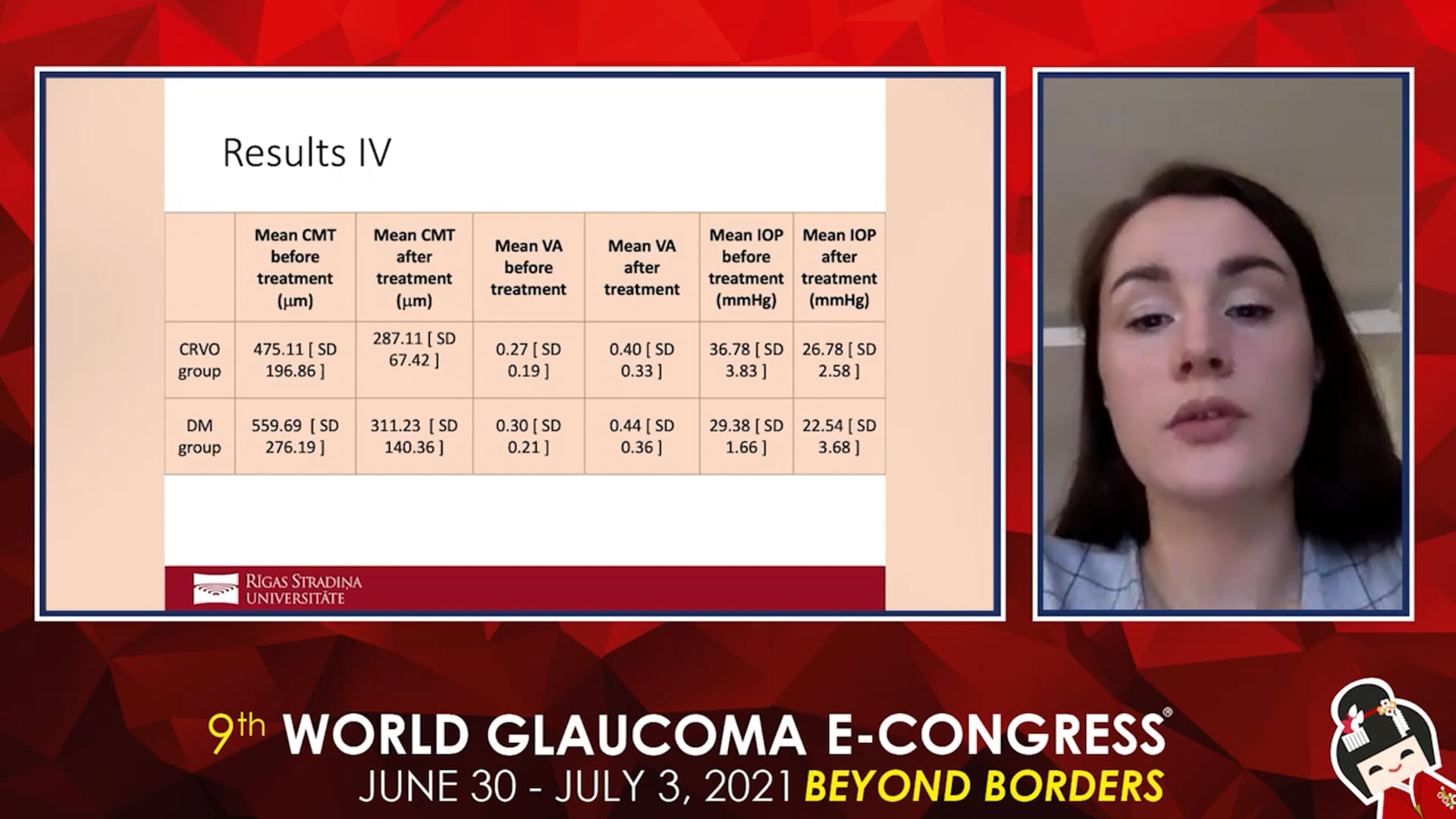 Results IV

| | Mean CMT before treatment (μm) | Mean CMT after treatment (μm) | Mean VA before treatment | Mean VA after treatment | Mean IOP before treatment (mmHg) | Mean IOP after treatment (mmHg) |
|---|---|---|---|---|---|---|
| CRVO group | 475.11 [ SD 196.86 ] | 287.11 [ SD 67.42 ] | 0.27 [ SD 0.19 ] | 0.40 [ SD 0.33 ] | 36.78 [ SD 3.83 ] | 26.78 [ SD 2.58 ] |
| DM group | 559.69 [ SD 276.19 ] | 311.23 [ SD 140.36 ] | 0.30 [ SD 0.21 ] | 0.44 [ SD 0.36 ] | 29.38 [ SD 1.66 ] | 22.54 [ SD 3.68 ] |

RĪGAS STRADIŅA UNIVERSITĀTE

9th WORLD GLAUCOMA E-CONGRESS®
JUNE 30 - JULY 3, 2021 BEYOND BORDERS